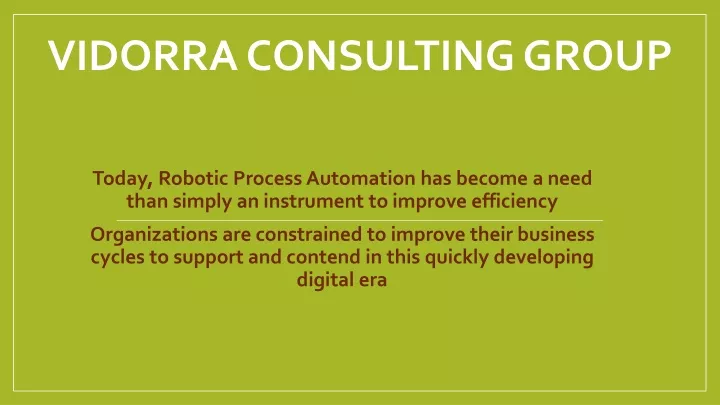 VIDORRA CONSULTING GROUP

Today, Robotic Process Automation has become a need than simply an instrument to improve efficiency

Organizations are constrained to improve their business cycles to support and contend in this quickly developing digital era